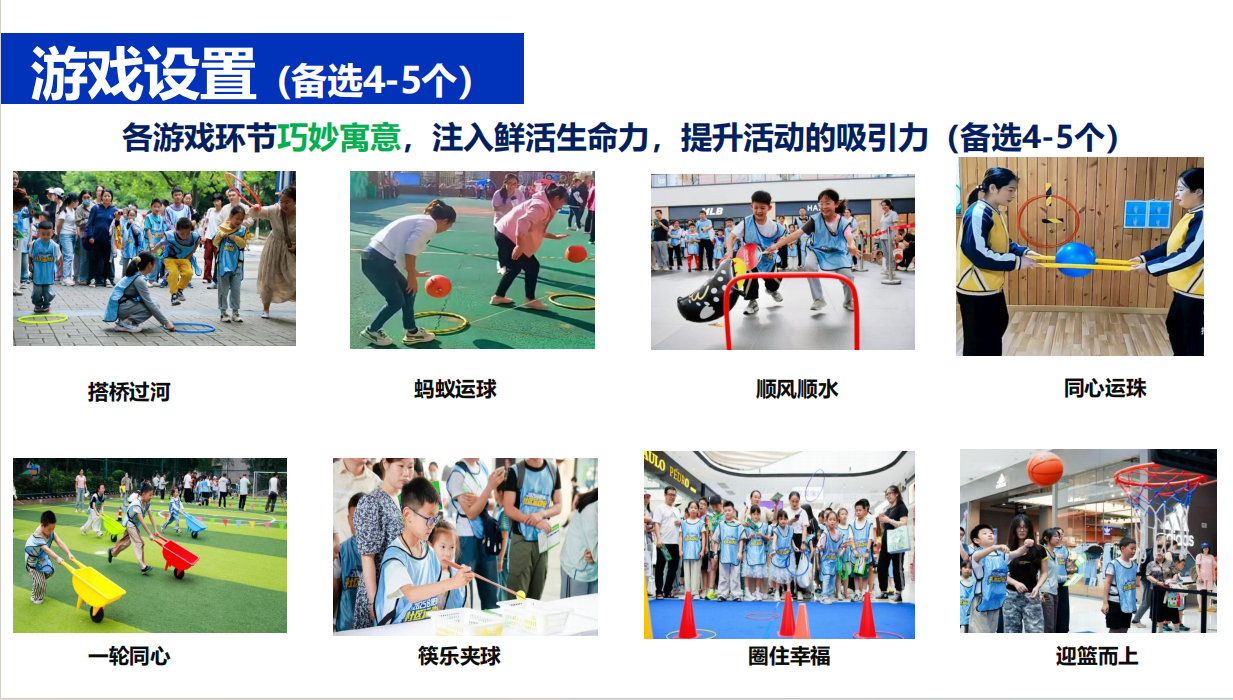 游戏设置（备选4-5个）

各游戏环节巧妙寓意，注入鲜活生命力，提升活动的吸引力（备选4-5个）

搭桥过河

蚂蚁运球

顺风顺水

同心运珠

一轮同心

筷乐夹球

圈住幸福

迎篮而上